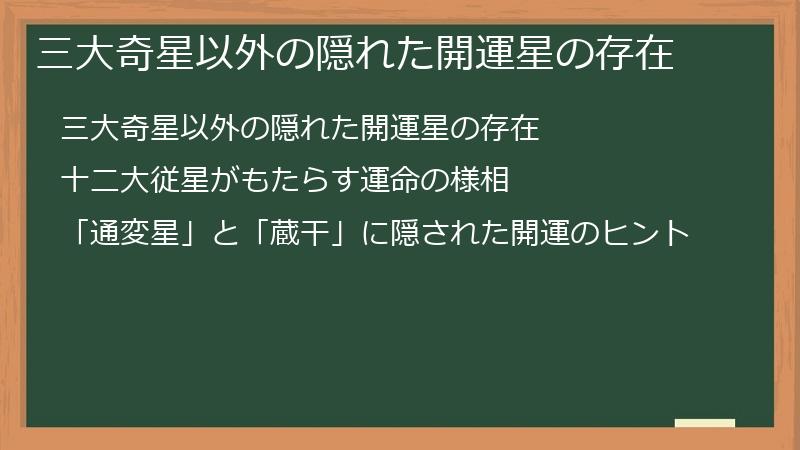 三大奇星以外の隠れた開運星の存在

三大奇星以外の隠れた開運星の存在

十二大従星がもたらす運命の様相

「通変星」と「蔵干」に隠された開運のヒント